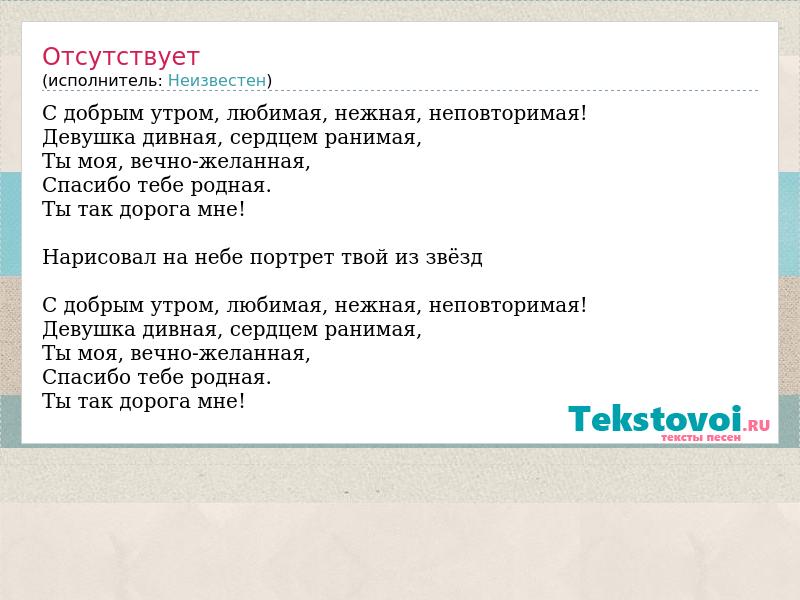 Отсутствует
(исполнитель: Неизвестен)

С добрым утром, любимая, нежная, неповторимая!
Девушка дивная, сердцем ранимая,
Ты моя, вечно-желанная,
Спасибо тебе родная.
Ты так дорога мне!

Нарисовал на небе портрет твой из звёзд

С добрым утром, любимая, нежная, неповторимая!
Девушка дивная, сердцем ранимая,
Ты моя, вечно-желанная,
Спасибо тебе родная.
Ты так дорога мне!

Tekstovoi.RU
тексты песен